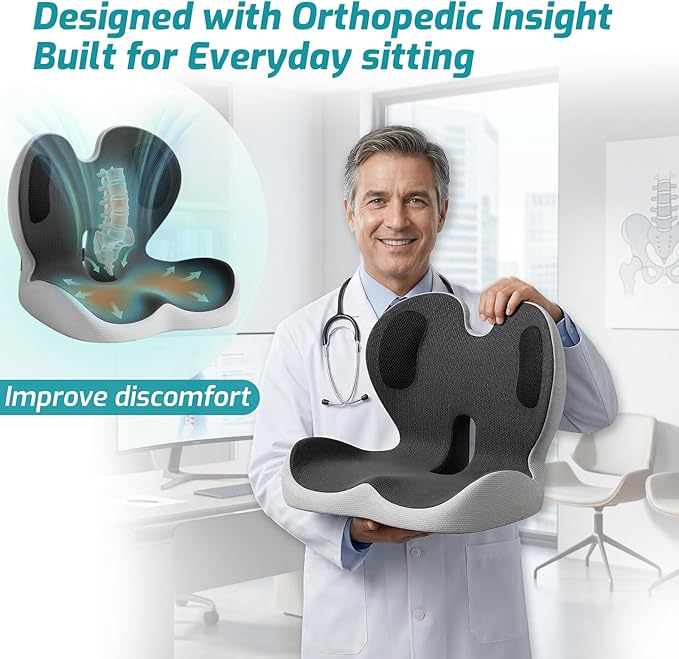 Designed with Orthopedic Insight
Built for Everyday sitting

Improve discomfort